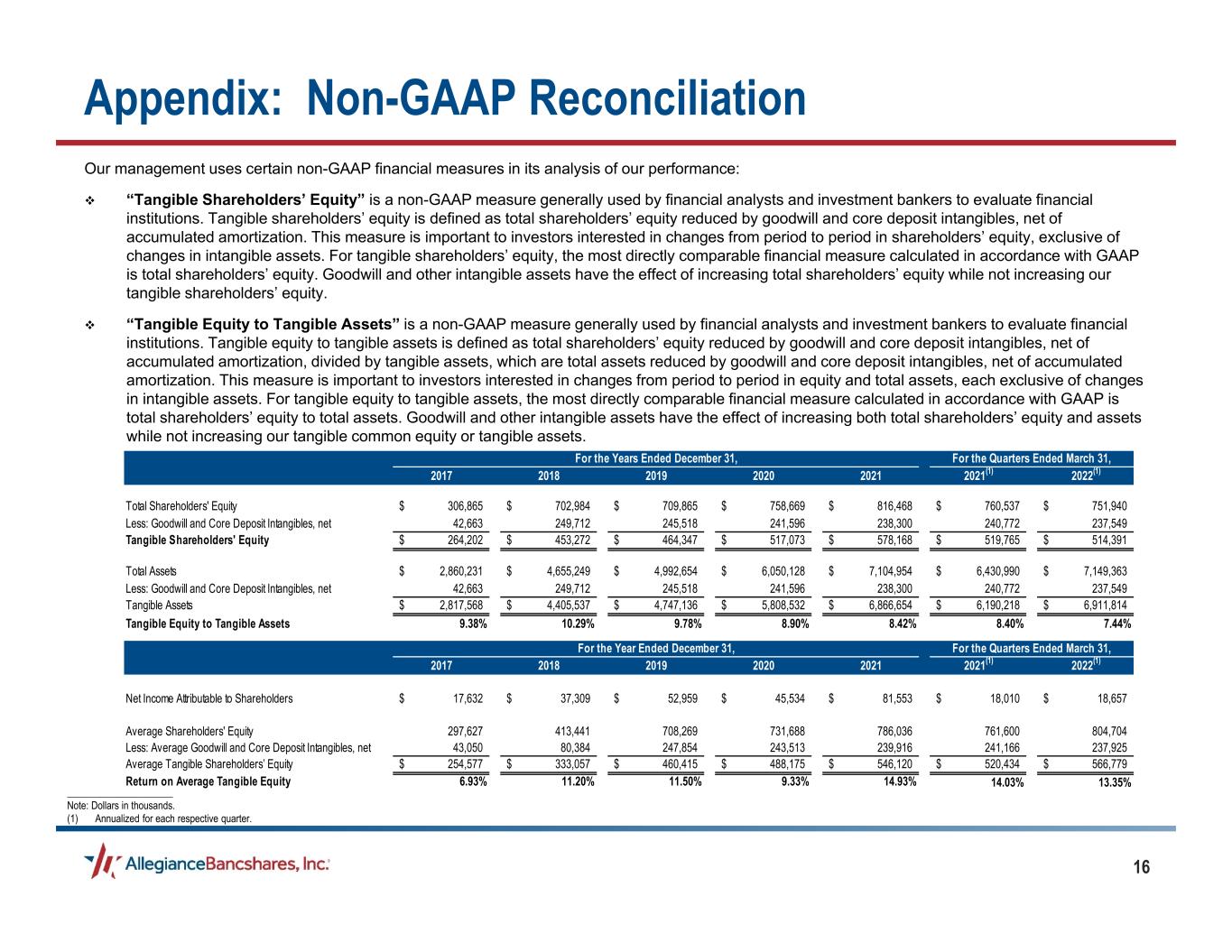 Appendix: Non-GAAP Reconciliation

Our management uses certain non-GAAP financial measures in its analysis of our performance:

❖ **"Tangible Shareholders' Equity"** is a non-GAAP measure generally used by financial analysts and investment bankers to evaluate financial institutions. Tangible shareholders' equity is defined as total shareholders' equity reduced by goodwill and core deposit intangibles, net of accumulated amortization. This measure is important to investors interested in changes from period to period in shareholders' equity, exclusive of changes in intangible assets. For tangible shareholders' equity, the most directly comparable financial measure calculated in accordance with GAAP is total shareholders' equity. Goodwill and other intangible assets have the effect of increasing total shareholders' equity while not increasing our tangible shareholders' equity.

❖ **"Tangible Equity to Tangible Assets"** is a non-GAAP measure generally used by financial analysts and investment bankers to evaluate financial institutions. Tangible equity to tangible assets is defined as total shareholders' equity reduced by goodwill and core deposit intangibles, net of accumulated amortization, divided by tangible assets, which are total assets reduced by goodwill and core deposit intangibles, net of accumulated amortization. This measure is important to investors interested in changes from period to period in equity and total assets, each exclusive of changes in intangible assets. For tangible equity to tangible assets, the most directly comparable financial measure calculated in accordance with GAAP is total shareholders' equity to total assets. Goodwill and other intangible assets have the effect of increasing both total shareholders' equity and assets while not increasing our tangible common equity or tangible assets.

| | For the Years Ended December 31, | | | | | For the Quarters Ended March 31, | |
|---|---|---|---|---|---|---|---|
| | 2017 | 2018 | 2019 | 2020 | 2021 | 2021$^{(1)}$ | 2022$^{(1)}$ |
| Total Shareholders' Equity | $ 306,865 | $ 702,984 | $ 709,865 | $ 758,669 | $ 816,468 | $ 760,537 | $ 751,940 |
| Less: Goodwill and Core Deposit Intangibles, net | 42,663 | 249,712 | 245,518 | 241,596 | 238,300 | 240,772 | 237,549 |
| Tangible Shareholders' Equity | $ 264,202 | $ 453,272 | $ 464,347 | $ 517,073 | $ 578,168 | $ 519,765 | $ 514,391 |
| Total Assets | $ 2,860,231 | $ 4,655,249 | $ 4,992,654 | $ 6,050,128 | $ 7,104,954 | $ 6,430,990 | $ 7,149,363 |
| Less: Goodwill and Core Deposit Intangibles, net | 42,663 | 249,712 | 245,518 | 241,596 | 238,300 | 240,772 | 237,549 |
| Tangible Assets | $ 2,817,568 | $ 4,405,537 | $ 4,747,136 | $ 5,808,532 | $ 6,866,654 | $ 6,190,218 | $ 6,911,814 |
| Tangible Equity to Tangible Assets | 9.38% | 10.29% | 9.78% | 8.90% | 8.42% | 8.40% | 7.44% |

| | For the Year Ended December 31, | | | | | For the Quarters Ended March 31, | |
|---|---|---|---|---|---|---|---|
| | 2017 | 2018 | 2019 | 2020 | 2021 | 2021$^{(1)}$ | 2022$^{(1)}$ |
| Net Income Attributable to Shareholders | $ 17,632 | $ 37,309 | $ 52,959 | $ 45,534 | $ 81,553 | $ 18,010 | $ 18,657 |
| Average Shareholders' Equity | 297,627 | 413,441 | 708,269 | 731,688 | 786,036 | 761,600 | 804,704 |
| Less: Average Goodwill and Core Deposit Intangibles, net | 43,050 | 80,384 | 247,854 | 243,513 | 239,916 | 241,166 | 237,925 |
| Average Tangible Shareholders' Equity | $ 254,577 | $ 333,057 | $ 460,415 | $ 488,175 | $ 546,120 | $ 520,434 | $ 566,779 |
| Return on Average Tangible Equity | 6.93% | 11.20% | 11.50% | 9.33% | 14.93% | 14.03% | 13.35% |

Note: Dollars in thousands.
(1) Annualized for each respective quarter.

AllegianceBancshares, Inc.

16